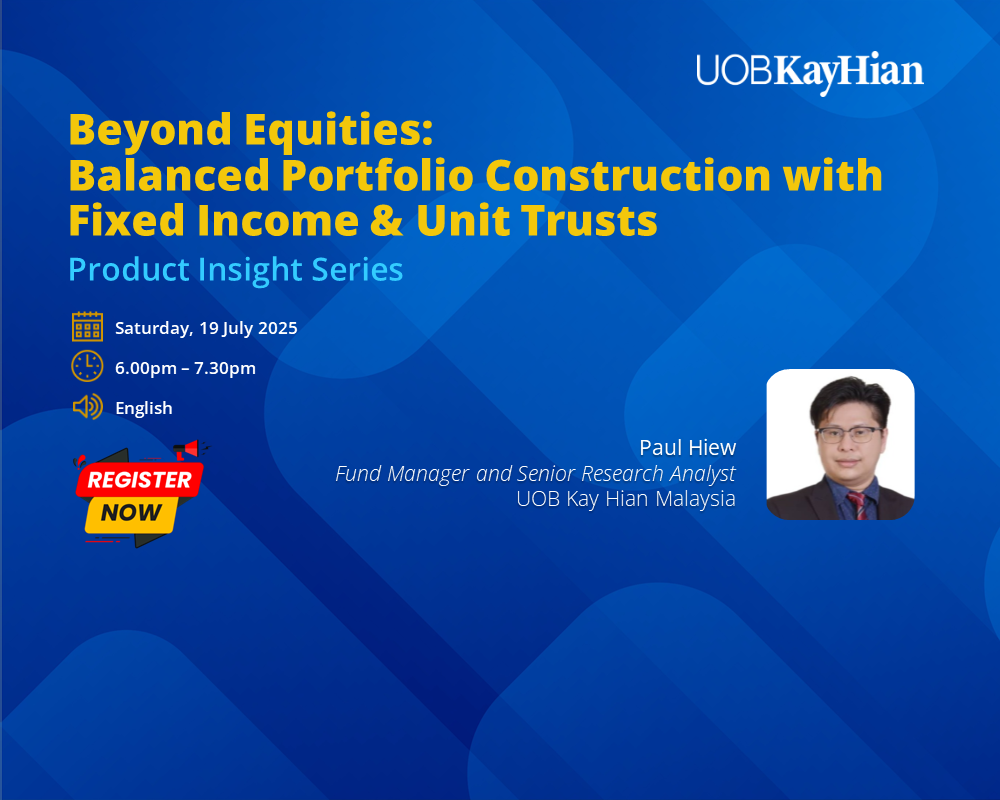 UOBKayHian

Beyond Equities:
Balanced Portfolio Construction with Fixed Income & Unit Trusts

Product Insight Series

Saturday, 19 July 2025

6.00pm – 7.30pm

English

REGISTER NOW

Paul Hiew
Fund Manager and Senior Research Analyst
UOB Kay Hian Malaysia